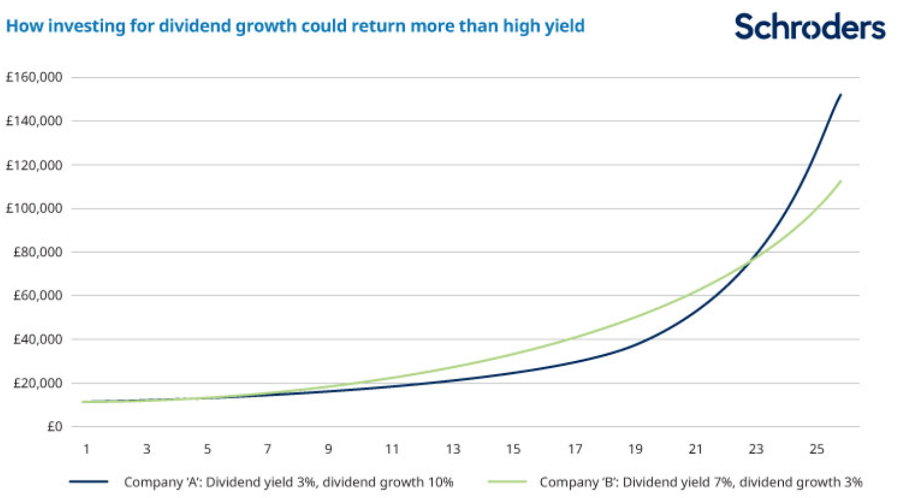 How investing for dividend growth could return more than high yield

Schroders

£160,000
£140,000
£120,000
£100,000
£80,000
£60,000
£40,000
£20,000
£0

1 3 5 7 9 11 13 15 17 19 21 23 25

Company 'A': Dividend yield 3%, dividend growth 10%
Company 'B': Dividend yield 7%, dividend growth 3%